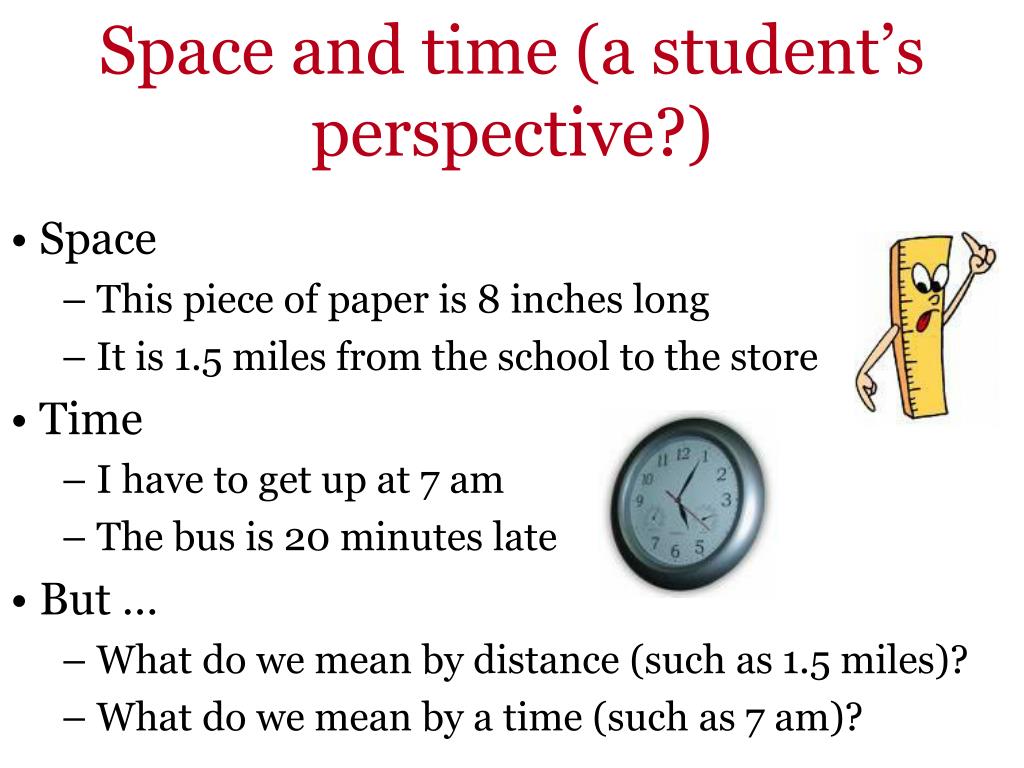 Space and time (a student's perspective?)

• Space
– This piece of paper is 8 inches long
– It is 1.5 miles from the school to the store

• Time
– I have to get up at 7 am
– The bus is 20 minutes late

• But …
– What do we mean by distance (such as 1.5 miles)?
– What do we mean by a time (such as 7 am)?

12 1 2 3 5 6 7 9 10 11